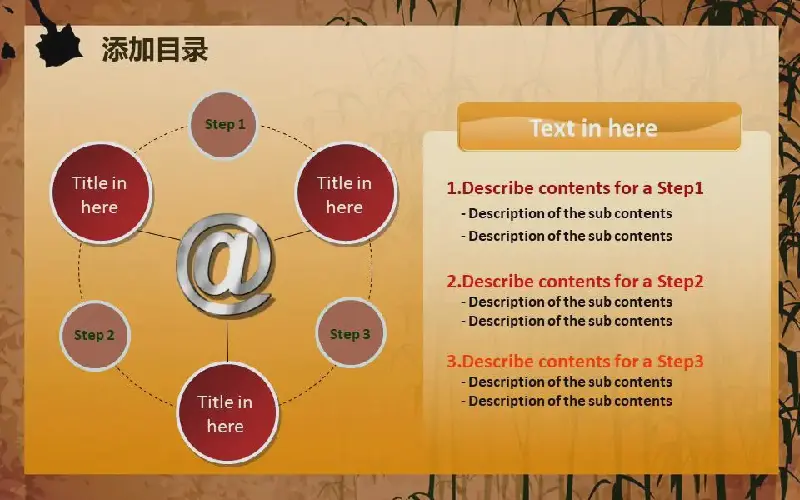 添加目录

Step 1

Title in here

Title in here

@

Step 2

Step 3

Title in here

Text in here

1.Describe contents for a Step1
- Description of the sub contents
- Description of the sub contents

2.Describe contents for a Step2
- Description of the sub contents
- Description of the sub contents

3.Describe contents for a Step3
- Description of the sub contents
- Description of the sub contents